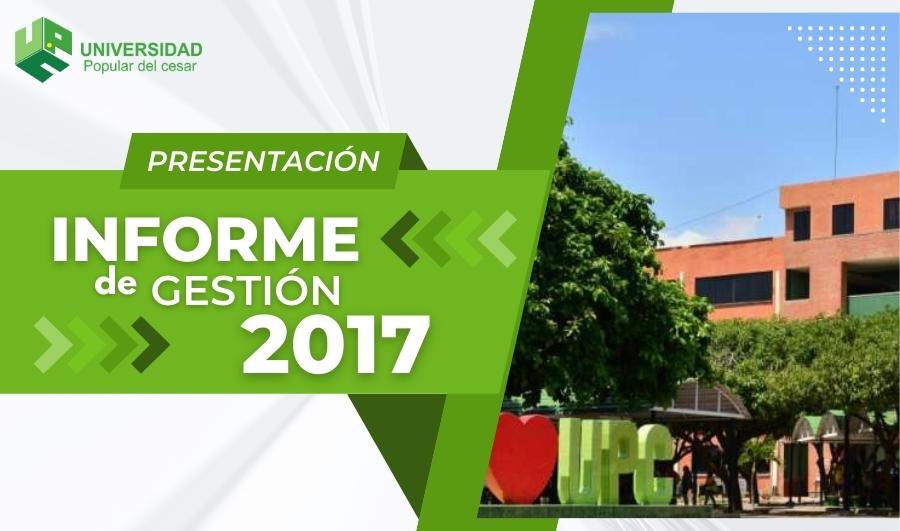 UNIVERSIDAD
Popular del cesar

PRESENTACIÓN

INFORME
de GESTIÓN
2017

UPC